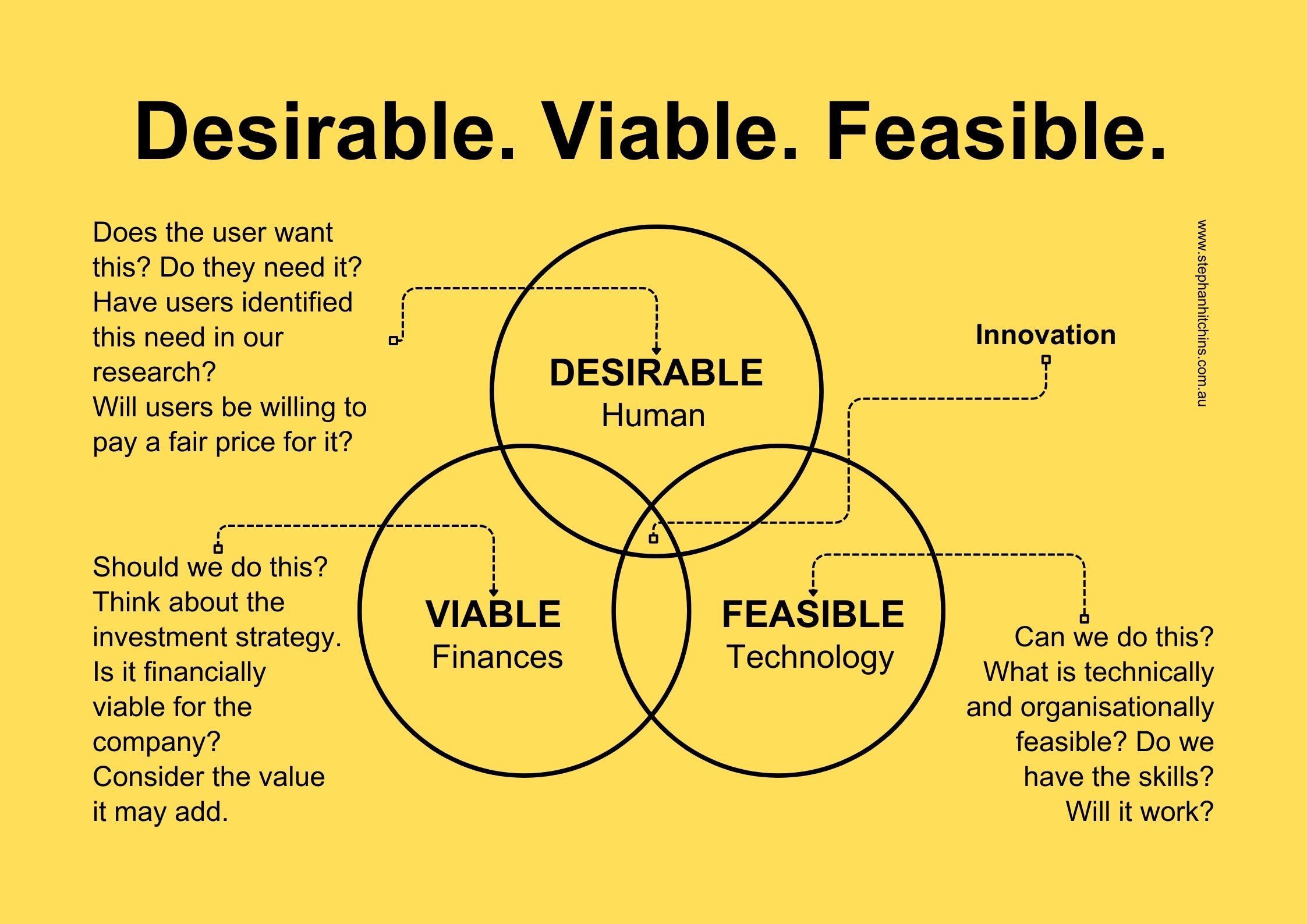 Desirable. Viable. Feasible.

Does the user want this? Do they need it? Have users identified this need in our research? Will users be willing to pay a fair price for it?

DESIRABLE
Human

Innovation

www.stephanhitchins.com.au

Should we do this? Think about the investment strategy. Is it financially viable for the company? Consider the value it may add.

VIABLE
Finances

FEASIBLE
Technology

Can we do this? What is technically and organisationally feasible? Do we have the skills? Will it work?